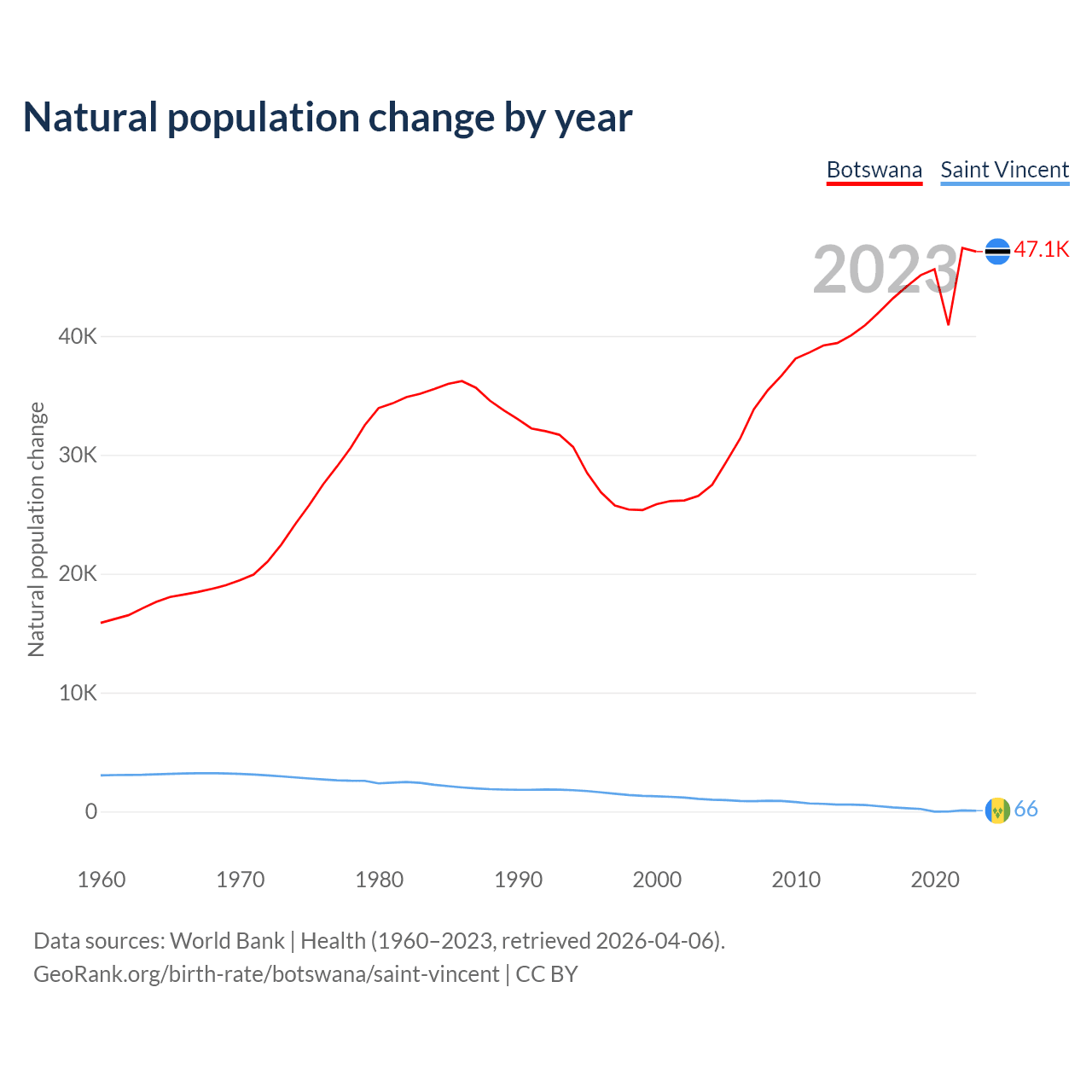 Natural population change by year

Botswana Saint Vincent

2023

47.1K

66

Natural population change

40K
30K
20K
10K
0

1960 1970 1980 1990 2000 2010 2020

Data sources: World Bank | Health (1960–2023, retrieved 2026-04-06).
GeoRank.org/birth-rate/botswana/saint-vincent | CC BY